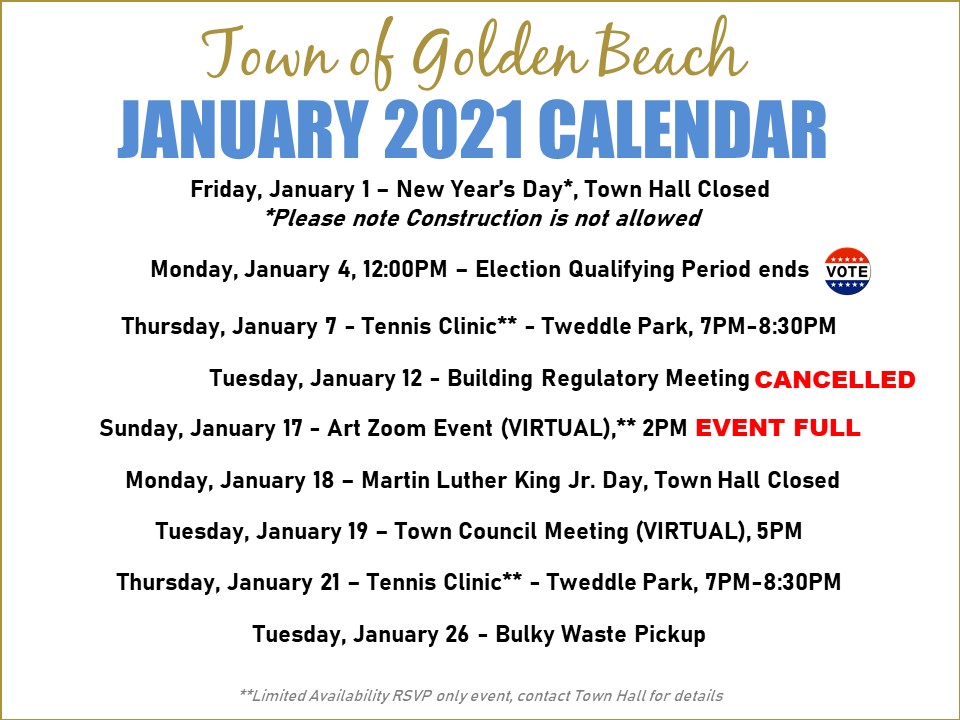 Town of Golden Beach
JANUARY 2021 CALENDAR

Friday, January 1 – New Year's Day*, Town Hall Closed
*Please note Construction is not allowed

Monday, January 4, 12:00PM – Election Qualifying Period ends VOTE

Thursday, January 7 - Tennis Clinic** - Tweddle Park, 7PM-8:30PM

Tuesday, January 12 - Building Regulatory Meeting CANCELLED

Sunday, January 17 - Art Zoom Event (VIRTUAL),** 2PM EVENT FULL

Monday, January 18 – Martin Luther King Jr. Day, Town Hall Closed

Tuesday, January 19 – Town Council Meeting (VIRTUAL), 5PM

Thursday, January 21 – Tennis Clinic** - Tweddle Park, 7PM-8:30PM

Tuesday, January 26 - Bulky Waste Pickup

**Limited Availability RSVP only event, contact Town Hall for details